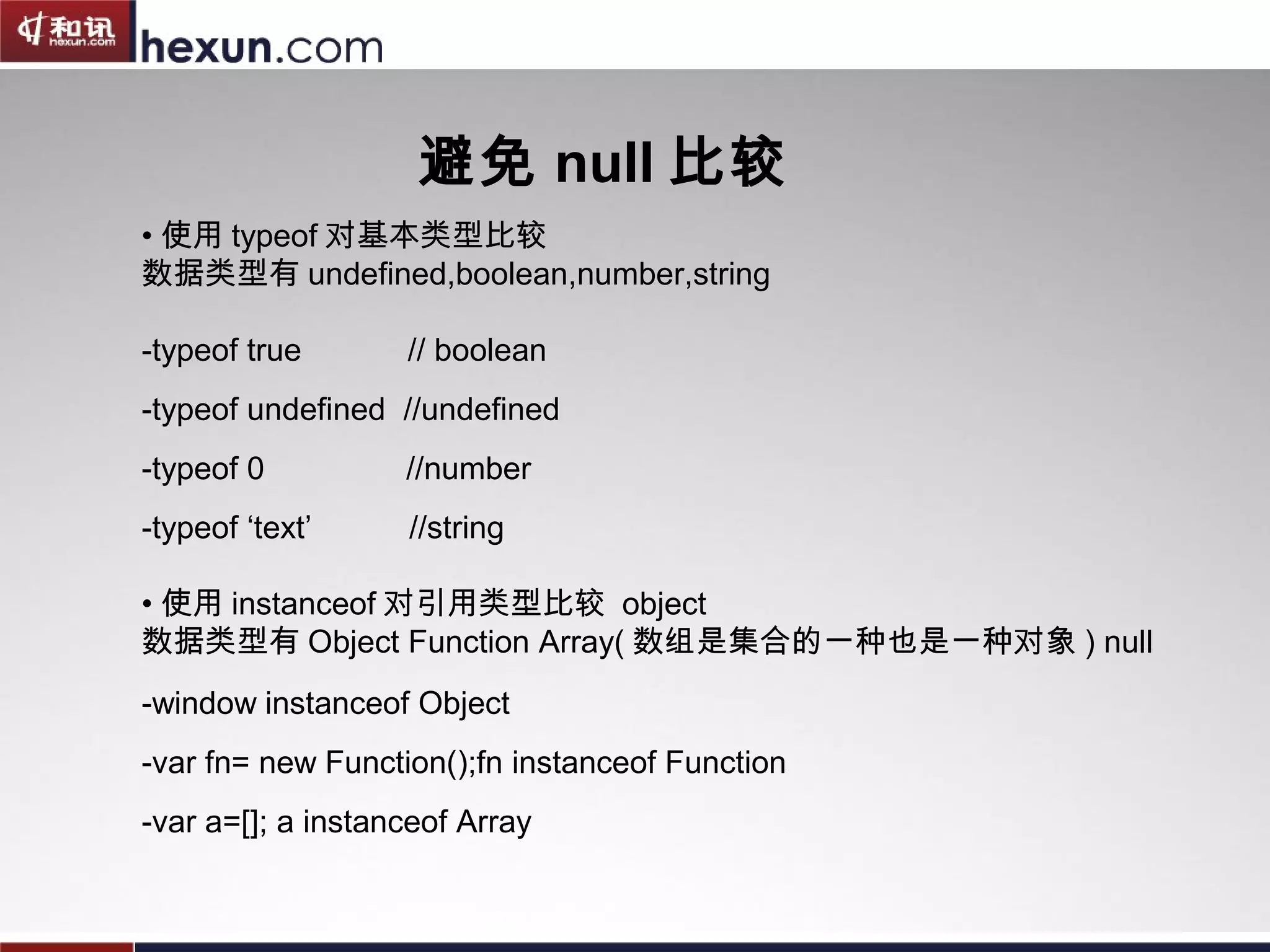 和讯 hexun.com hexun.com

避免 null 比较

• 使用 typeof 对基本类型比较
数据类型有 undefined,boolean,number,string

-typeof true // boolean

-typeof undefined //undefined

-typeof 0 //number

-typeof ‘text’ //string

• 使用 instanceof 对引用类型比较 object
数据类型有 Object Function Array( 数组是集合的一种也是一种对象 ) null

-window instanceof Object

-var fn= new Function();fn instanceof Function

-var a=[]; a instanceof Array